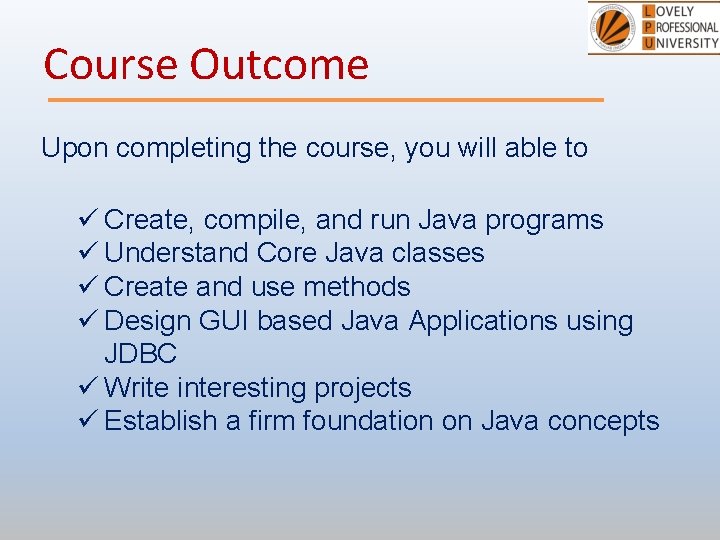 LOVELY PROFESSIONAL UNIVERSITY

Course Outcome

Upon completing the course, you will able to

✓ Create, compile, and run Java programs
✓ Understand Core Java classes
✓ Create and use methods
✓ Design GUI based Java Applications using JDBC
✓ Write interesting projects
✓ Establish a firm foundation on Java concepts